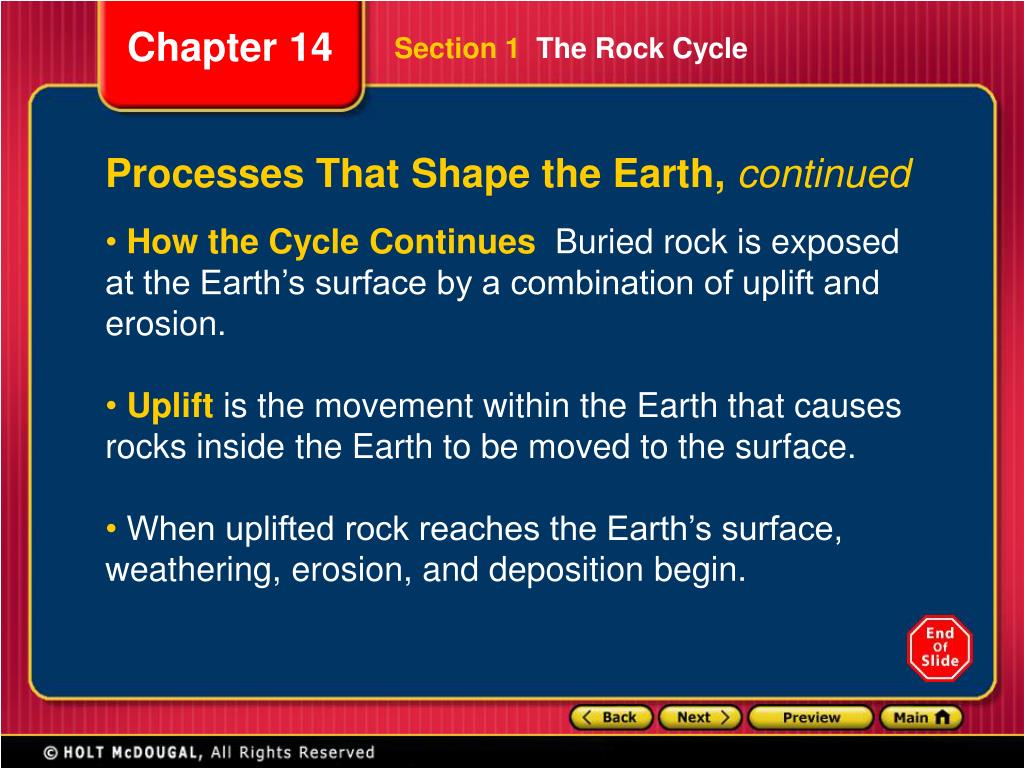 Chapter 14

Section 1 The Rock Cycle

Processes That Shape the Earth, continued

• How the Cycle Continues Buried rock is exposed at the Earth’s surface by a combination of uplift and erosion.

• Uplift is the movement within the Earth that causes rocks inside the Earth to be moved to the surface.

• When uplifted rock reaches the Earth’s surface, weathering, erosion, and deposition begin.

End Of Slide

Back Next Preview Main

© HOLT McDOUGAL, All Rights Reserved